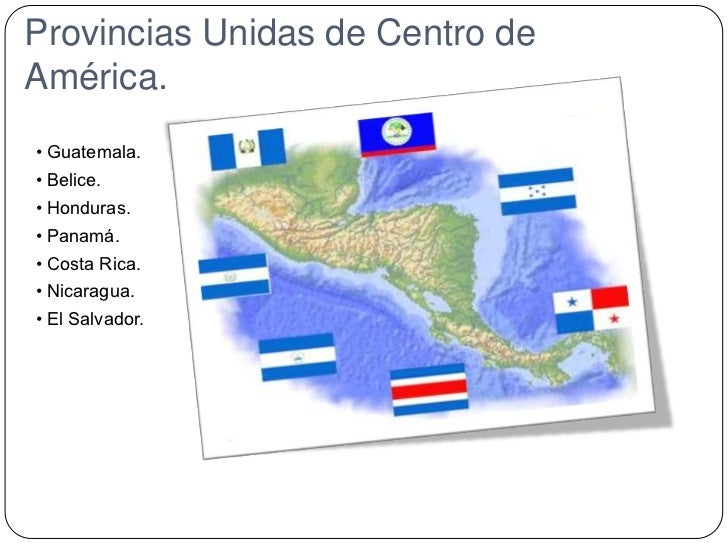 Provincias Unidas de Centro de América.

• Guatemala.
• Belice.
• Honduras.
• Panamá.
• Costa Rica.
• Nicaragua.
• El Salvador.